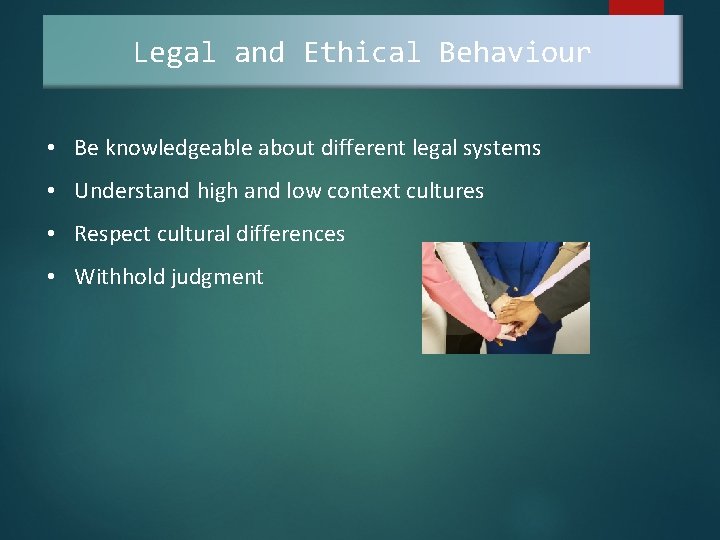 Legal and Ethical Behaviour

• Be knowledgeable about different legal systems
• Understand high and low context cultures
• Respect cultural differences
• Withhold judgment